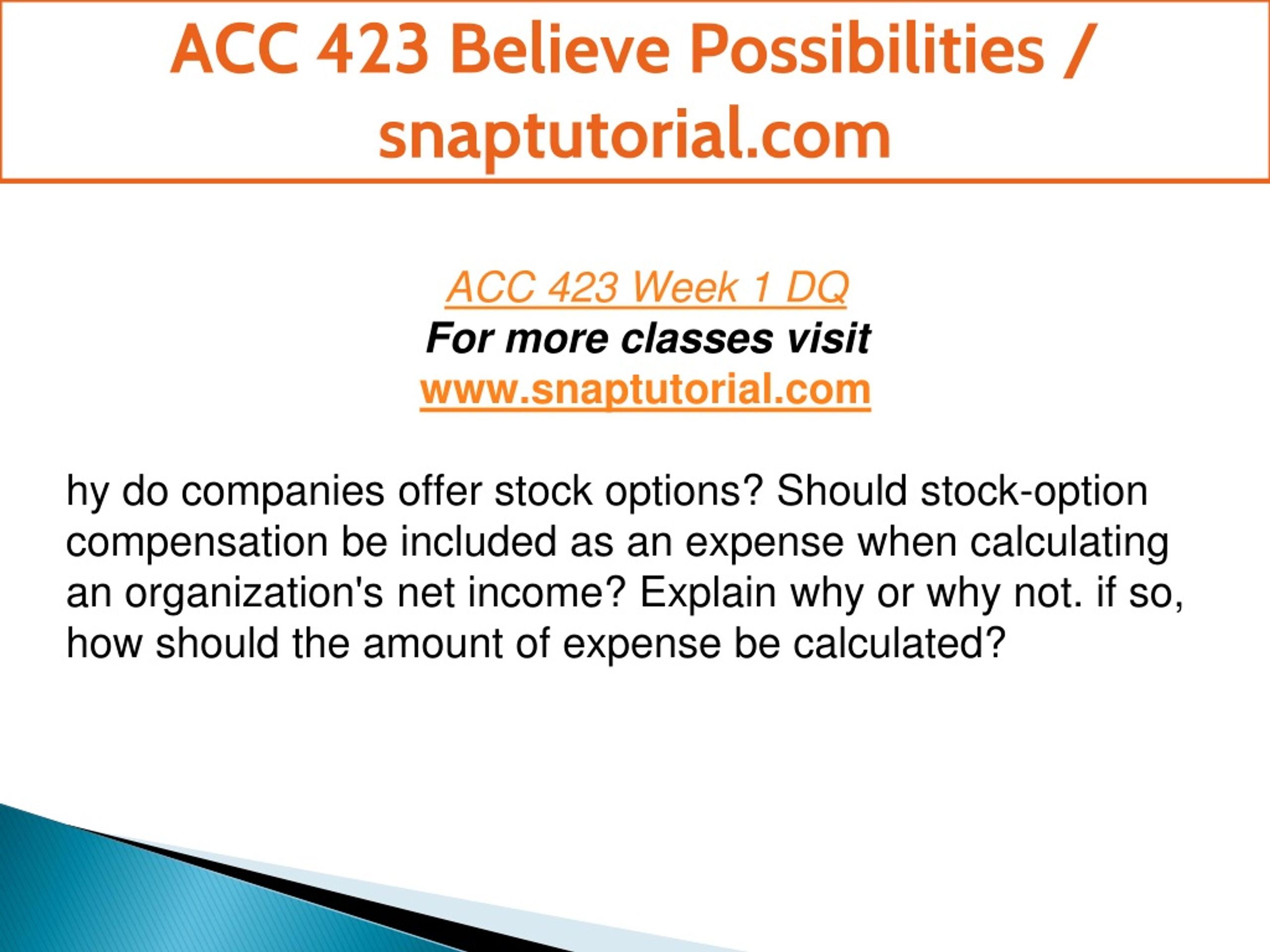 ACC 423 Believe Possibilities / snaptutorial.com

ACC 423 Week 1 DQ
For more classes visit
www.snaptutorial.com

hy do companies offer stock options? Should stock-option compensation be included as an expense when calculating an organization's net income? Explain why or why not. if so, how should the amount of expense be calculated?